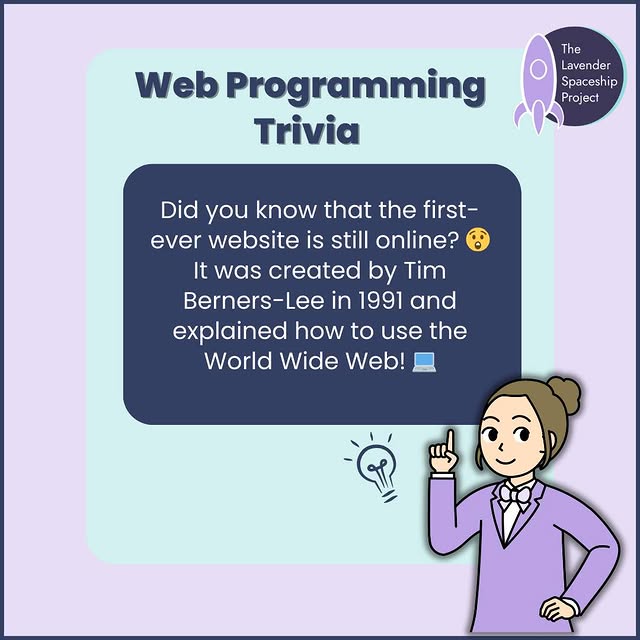 Web Programming Trivia

The Lavender Spaceship Project

Did you know that the first-ever website is still online? 😲 It was created by Tim Berners-Lee in 1991 and explained how to use the World Wide Web! 💻